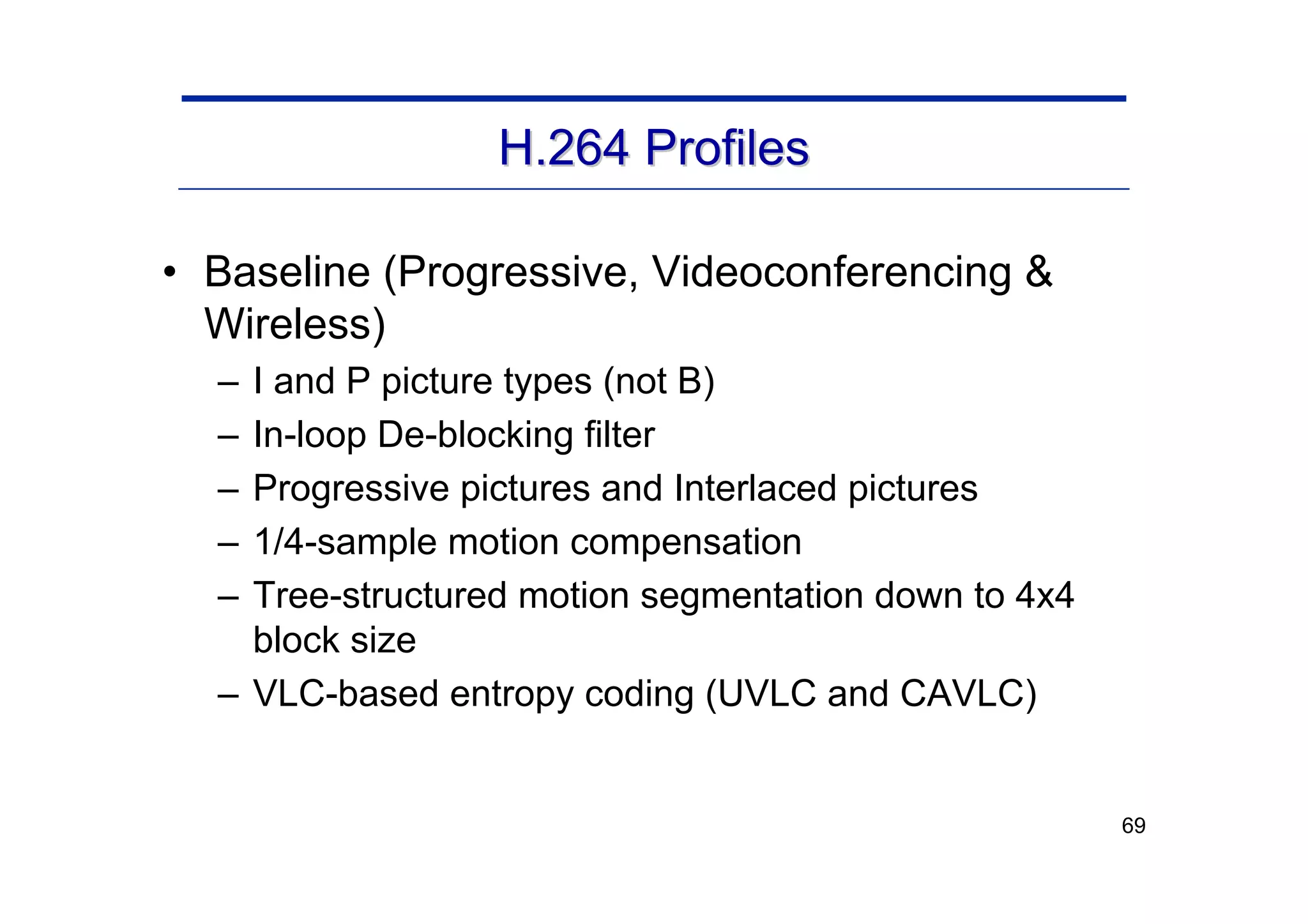 H.264 Profiles

• Baseline (Progressive, Videoconferencing & Wireless)
– I and P picture types (not B)
– In-loop De-blocking filter
– Progressive pictures and Interlaced pictures
– 1/4-sample motion compensation
– Tree-structured motion segmentation down to 4x4 block size
– VLC-based entropy coding (UVLC and CAVLC)

69